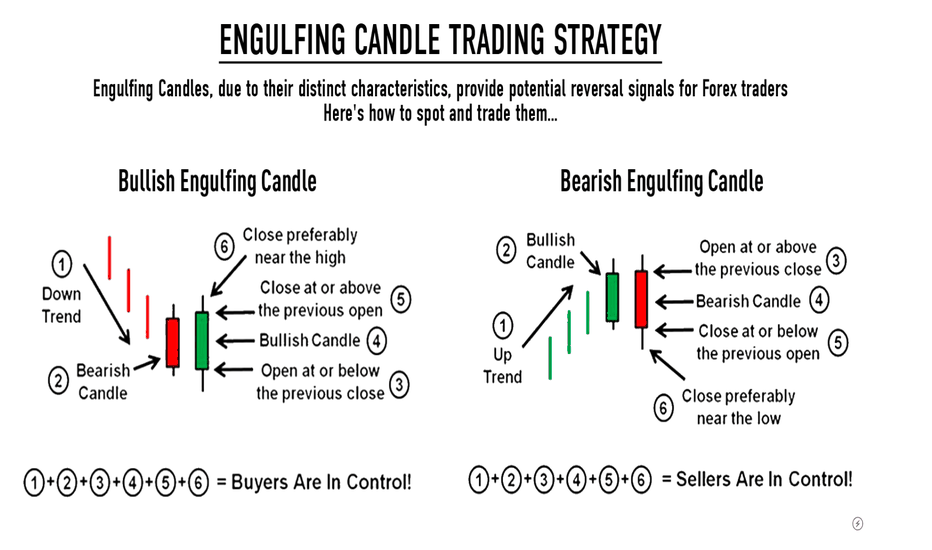 ENGULFING CANDLE TRADING STRATEGY

Engulfing Candles, due to their distinct characteristics, provide potential reversal signals for Forex traders
Here's how to spot and trade them...

Bullish Engulfing Candle

① Down Trend

② Bearish Candle

⑥ Close preferably near the high

Close at or above the previous open ⑤

Bullish Candle ④

Open at or below the previous close ③

①+②+③+④+⑤+⑥ = Buyers Are In Control!

Bearish Engulfing Candle

② Bullish Candle

① Up Trend

Open at or above the previous close ③

Bearish Candle ④

Close at or below the previous open ⑤

⑥ Close preferably near the low

①+②+③+④+⑤+⑥ = Sellers Are In Control!